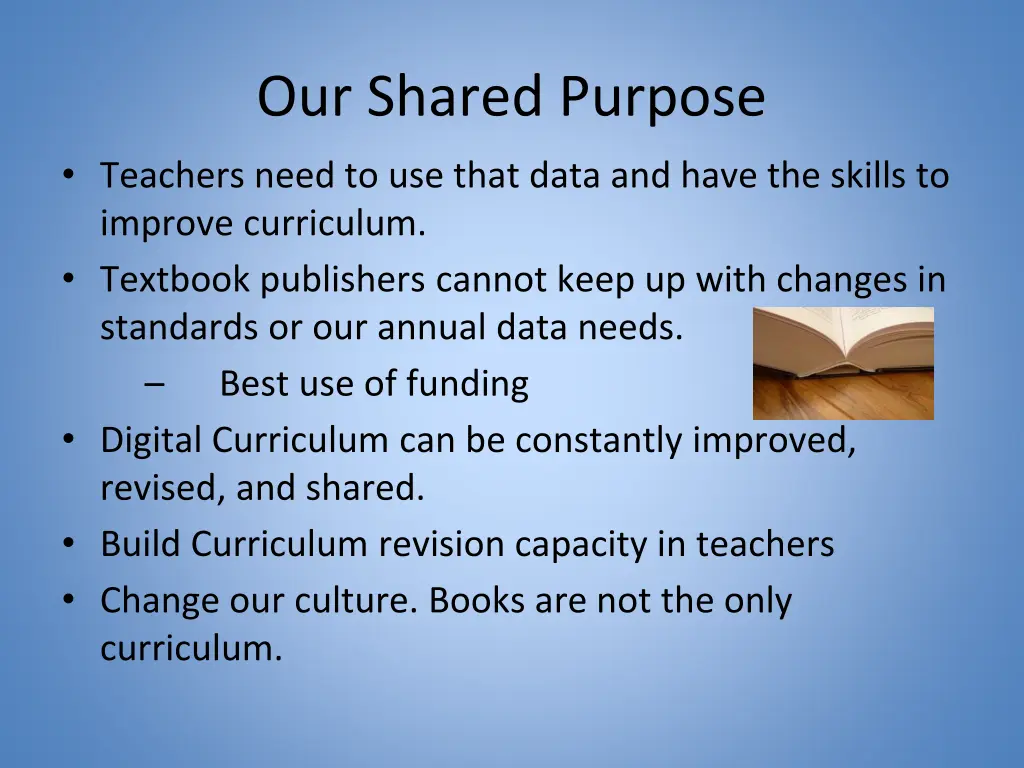 Our Shared Purpose

• Teachers need to use that data and have the skills to improve curriculum.
• Textbook publishers cannot keep up with changes in standards or our annual data needs.
  – Best use of funding
• Digital Curriculum can be constantly improved, revised, and shared.
• Build Curriculum revision capacity in teachers
• Change our culture. Books are not the only curriculum.